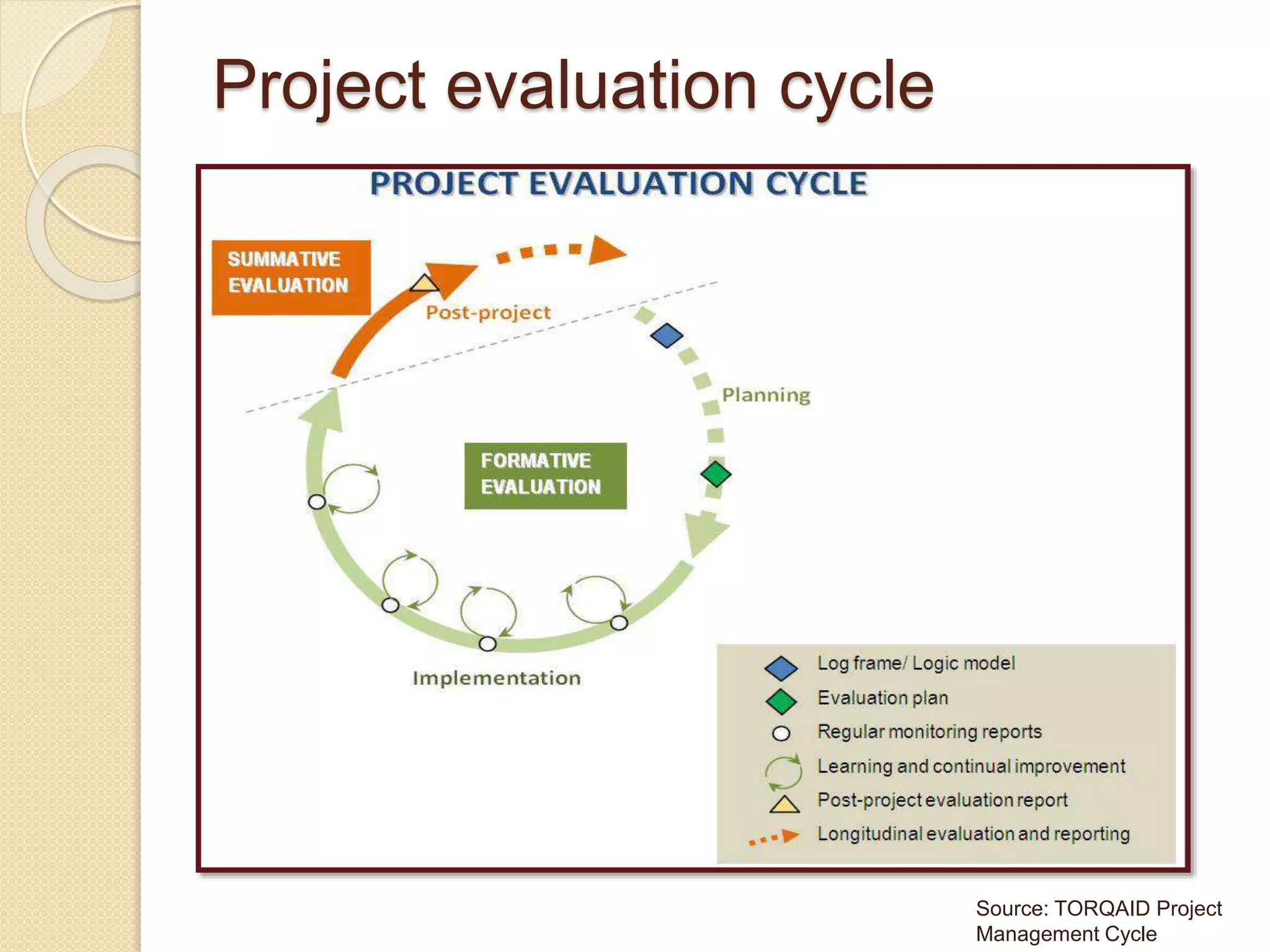 Project evaluation cycle

PROJECT EVALUATION CYCLE

SUMMATIVE EVALUATION

Post-project

Planning

FORMATIVE EVALUATION

Implementation

Log frame/ Logic model
Evaluation plan
Regular monitoring reports
Learning and continual improvement
Post-project evaluation report
Longitudinal evaluation and reporting

Source: TORQAID Project Management Cycle